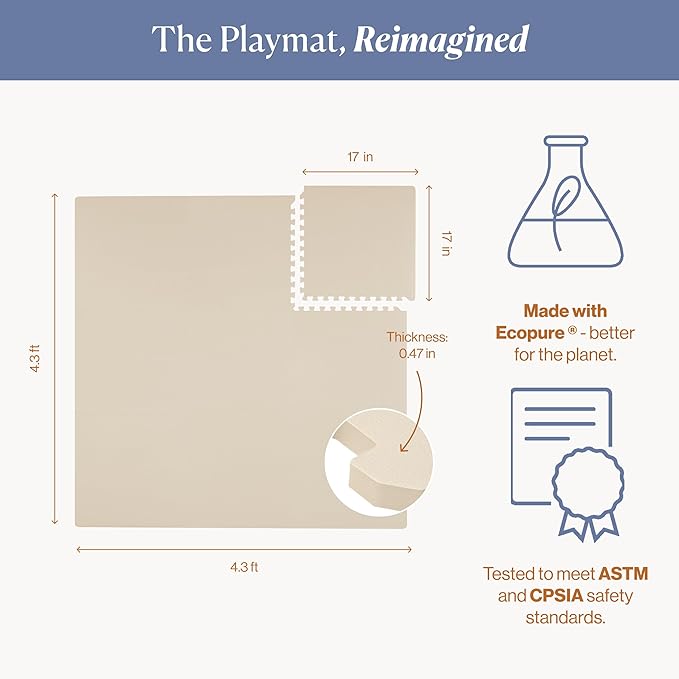 The Playmat, Reimagined

17 in

17 in

4.3 ft

Thickness: 0.47 in

4.3 ft

Made with Ecopure ® - better for the planet.

Tested to meet ASTM and CPSIA safety standards.